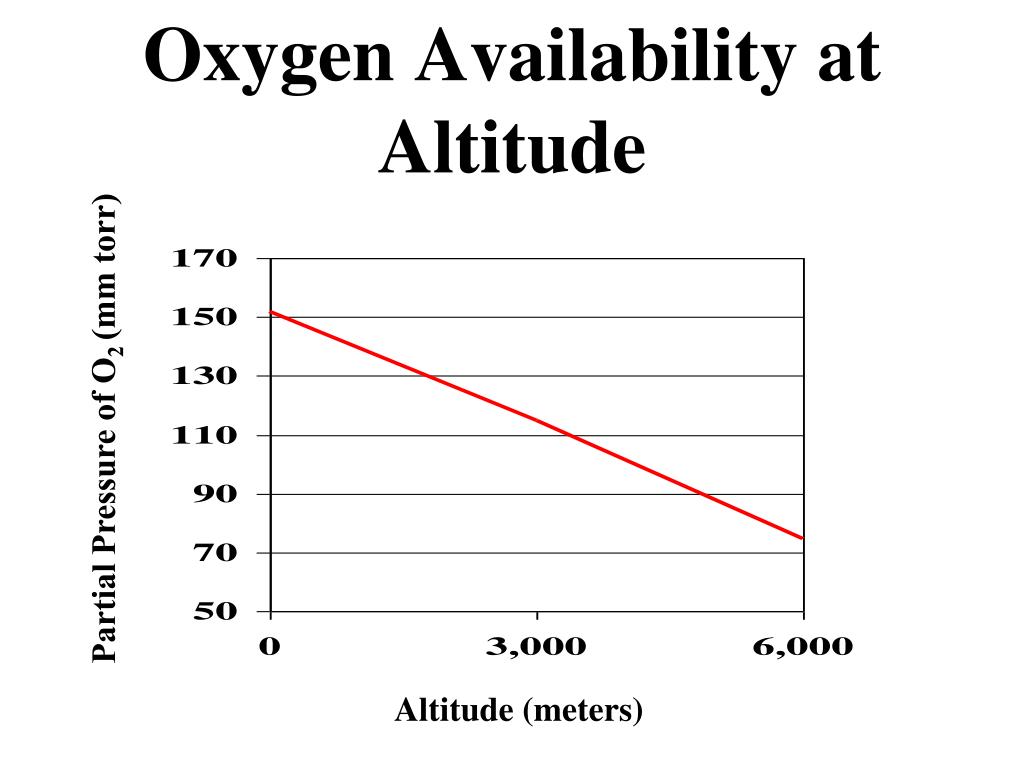 Oxygen Availability at Altitude

Partial Pressure of $O_2$ (mm torr)

170
150
130
110
90
70
50

0
3,000
6,000

Altitude (meters)